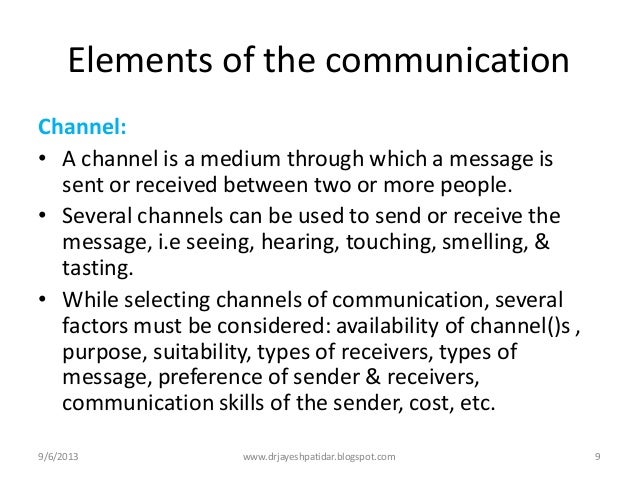 Elements of the communication

Channel:

• A channel is a medium through which a message is sent or received between two or more people.

• Several channels can be used to send or receive the message, i.e seeing, hearing, touching, smelling, & tasting.

• While selecting channels of communication, several factors must be considered: availability of channel()s , purpose, suitability, types of receivers, types of message, preference of sender & receivers, communication skills of the sender, cost, etc.

9/6/2013 www.drjayeshpatidar.blogspot.com 9